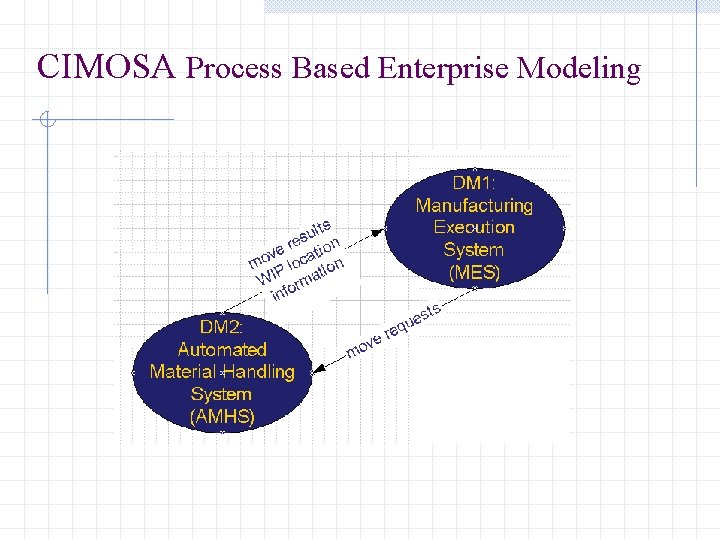 CIMOSA Process Based Enterprise Modeling

DM1:
Manufacturing
Execution
System
(MES)

move results
WIP location
information

move requests

DM2:
Automated
Material Handling
System
(AMHS)